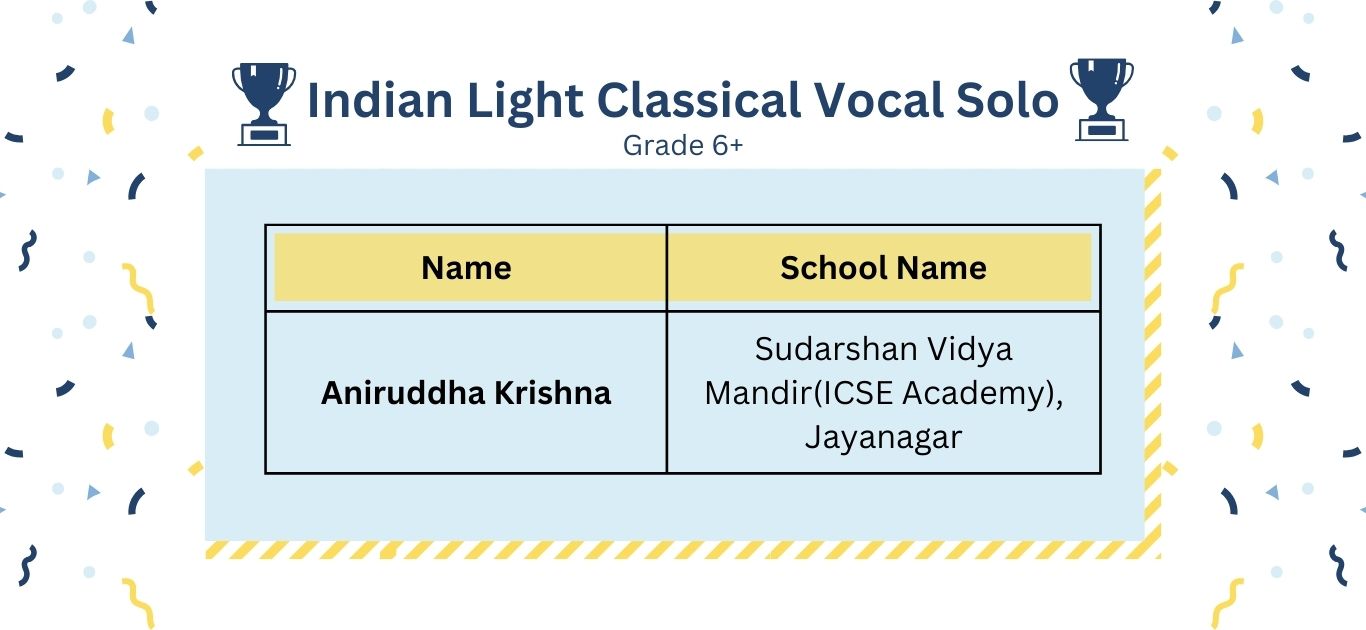 Indian Light Classical Vocal Solo
Grade 6+

| Name | School Name |
|---|---|
| Aniruddha Krishna | Sudarshan Vidya Mandir(ICSE Academy), Jayanagar |